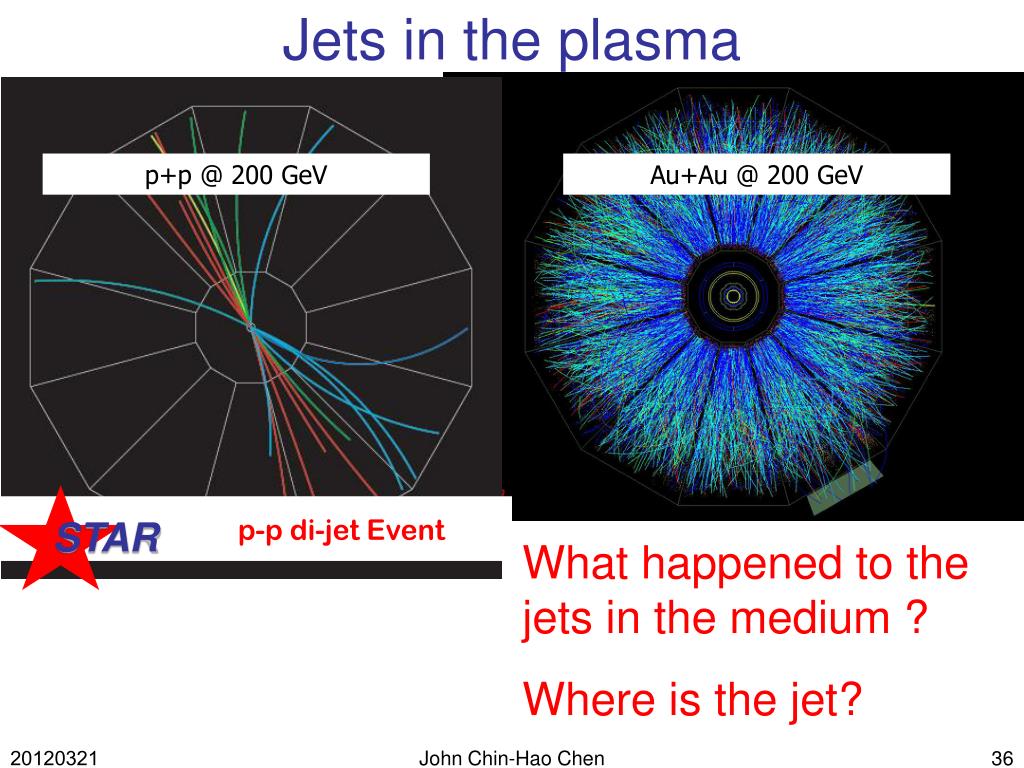 Jets in the plasma

p+p @ 200 GeV

Au+Au @ 200 GeV

STAR

p-p di-jet Event

What happened to the jets in the medium ?

Where is the jet?

20120321

John Chin-Hao Chen

36